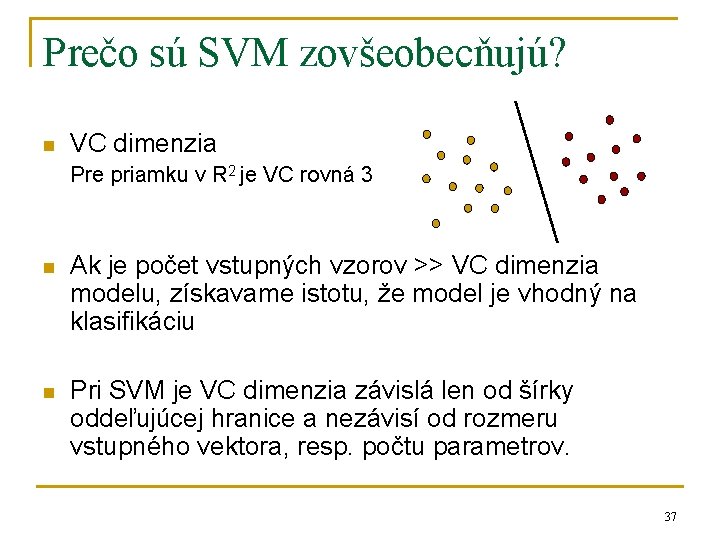 Prečo sú SVM zovšeobecňujú?

VC dimenzia
Pre priamku v $R^2$ je VC rovná 3

Ak je počet vstupných vzorov >> VC dimenzia modelu, získavame istotu, že model je vhodný na klasifikáciu

Pri SVM je VC dimenzia závislá len od šírky oddeľujúcej hranice a nezávisí od rozmeru vstupného vektora, resp. počtu parametrov.

37